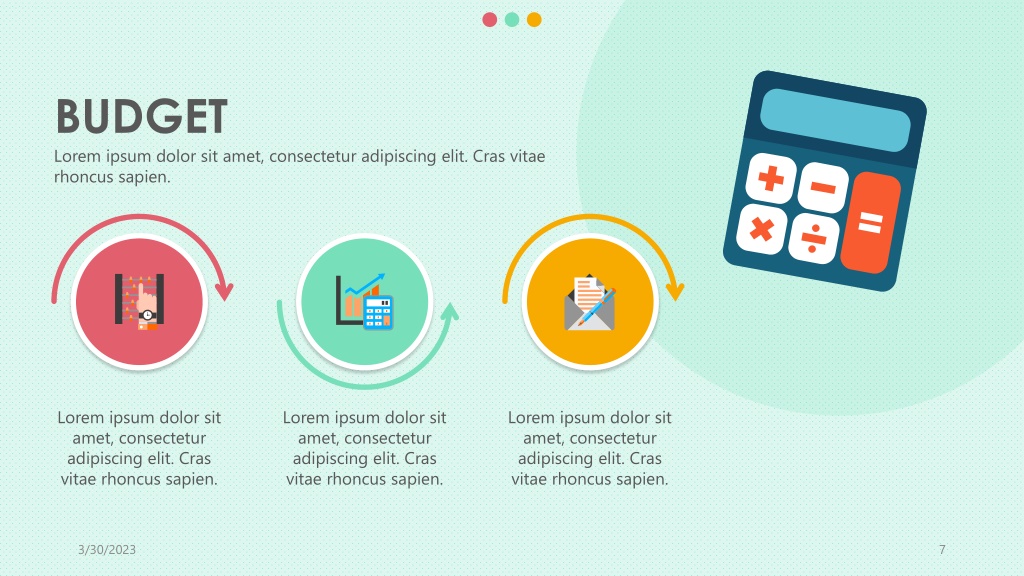 BUDGET

Lorem ipsum dolor sit amet, consectetur adipiscing elit. Cras vitae rhoncus sapien.

Lorem ipsum dolor sit amet, consectetur adipiscing elit. Cras vitae rhoncus sapien.

Lorem ipsum dolor sit amet, consectetur adipiscing elit. Cras vitae rhoncus sapien.

Lorem ipsum dolor sit amet, consectetur adipiscing elit. Cras vitae rhoncus sapien.

3/30/2023

7